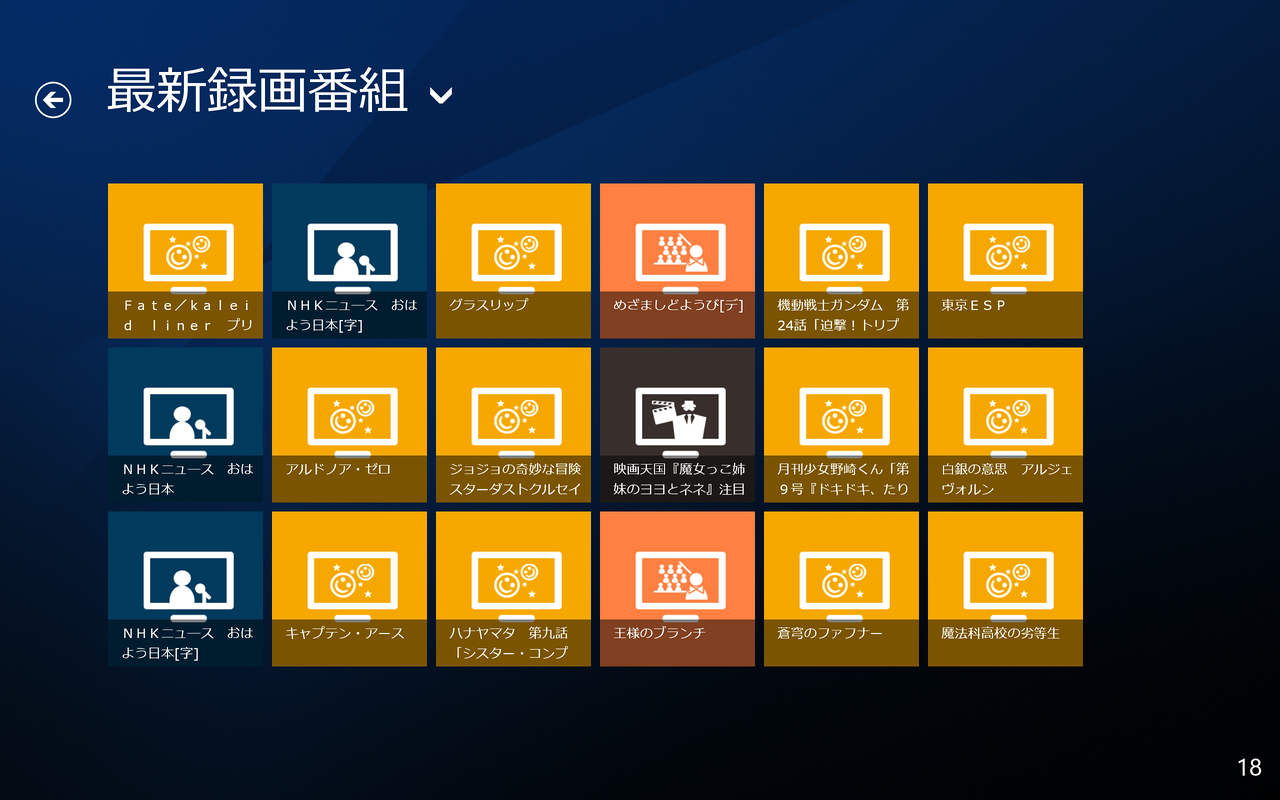 最新録画番組

Fate/kaleid liner プリ

NHKニュース おはよう日本[字]

グラスリップ

めざましどようび[デ]

機動戦士ガンダム 第24話「迫撃!トリプ

東京ESP

NHKニュース おはよう日本

アルドノア・ゼロ

ジョジョの奇妙な冒険 スターダストクルセイ

映画天国『魔女っこ姉妹のヨヨとネネ』注目

月刊少女野崎くん「第9号『ドキドキ、たり

白銀の意思 アルジェヴォルン

NHKニュース おはよう日本[字]

キャプテン・アース

ハナヤマタ 第九話「シスター・コンプ

王様のブランチ

蒼穹のファフナー

魔法科高校の劣等生

18